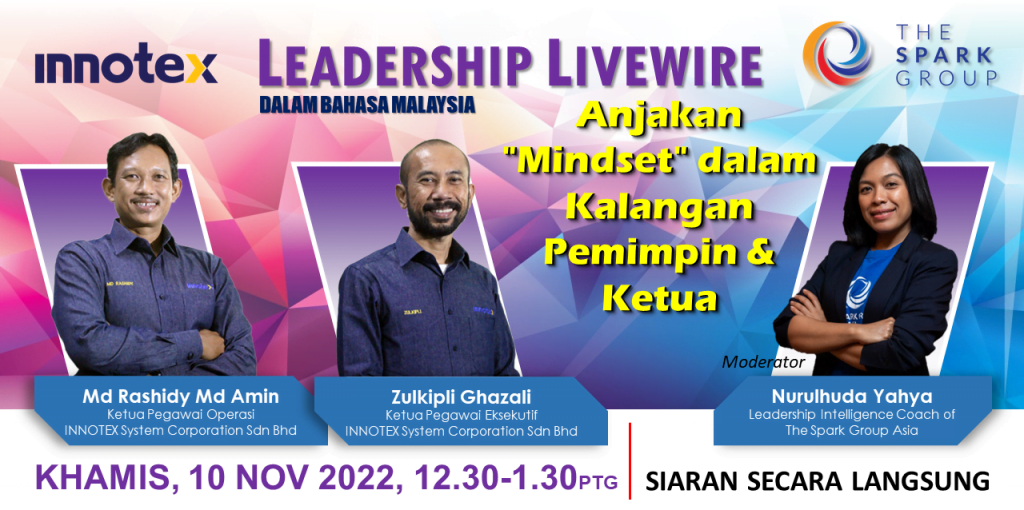 innotex

LEADERSHIP LIVEWIRE
DALAM BAHASA MALAYSIA

THE SPARK GROUP

Anjakan "Mindset" dalam Kalangan Pemimpin & Ketua

Md Rashidy Md Amin
Ketua Pegawai Operasi
INNOTEX System Corporation Sdn Bhd

Zulkipli Ghazali
Ketua Pegawai Eksekutif
INNOTEX System Corporation Sdn Bhd

Moderator
Nurulhuda Yahya
Leadership Intelligence Coach of The Spark Group Asia

KHAMIS, 10 NOV 2022, 12.30-1.30PTG

SIARAN SECARA LANGSUNG